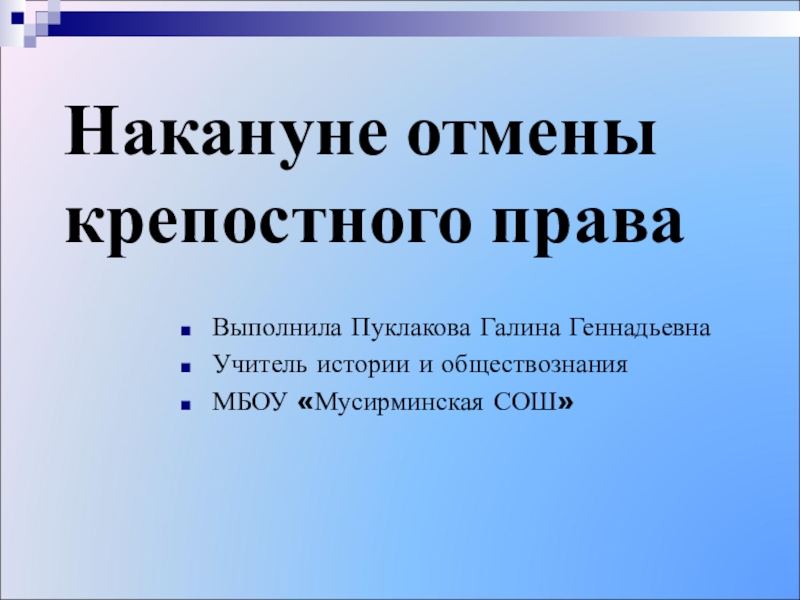 Накануне отмены крепостного права

- Выполнила Пуклакова Галина Геннадьевна
- Учитель истории и обществознания
- МБОУ «Мусирминская СОШ»